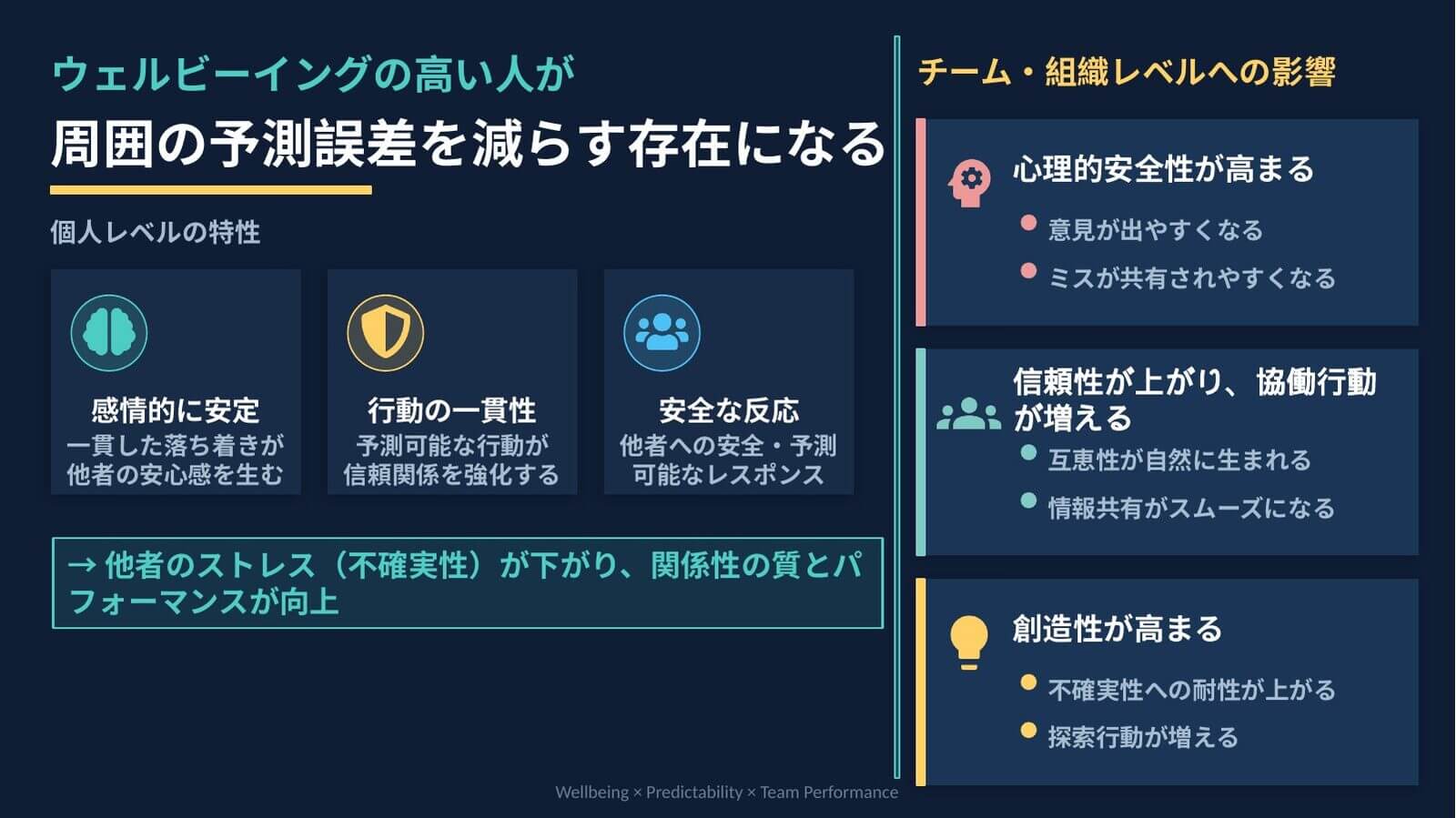 ウェルビーイングの高い人が
周囲の予測誤差を減らす存在になる

個人レベルの特性

感情的に安定
一貫した落ち着きが他者の安心感を生む

行動の一貫性
予測可能な行動が信頼関係を強化する

安全な反応
他者への安全・予測可能なレスポンス

→ 他者のストレス（不確実性）が下がり、関係性の質とパフォーマンスが向上

チーム・組織レベルへの影響

心理的安全性が高まる
意見が出やすくなる
ミスが共有されやすくなる

信頼性が上がり、協働行動が増える
互恵性が自然に生まれる
情報共有がスムーズになる

創造性が高まる
不確実性への耐性が上がる
探索行動が増える

Wellbeing × Predictability × Team Performance